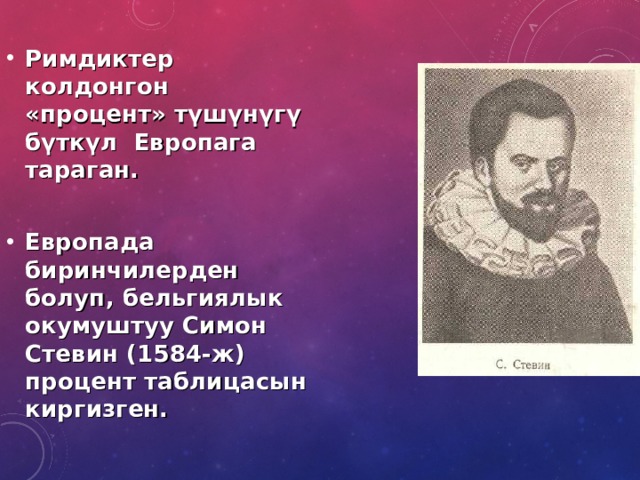 • Римдиктер колдонгон «процент» түшүнүгү бүткүл Европага тараган.

• Европада биринчилерден болуп, бельгиялык окумуштуу Симон Стевин (1584-ж) процент таблицасын киргизген.

С. Стевин